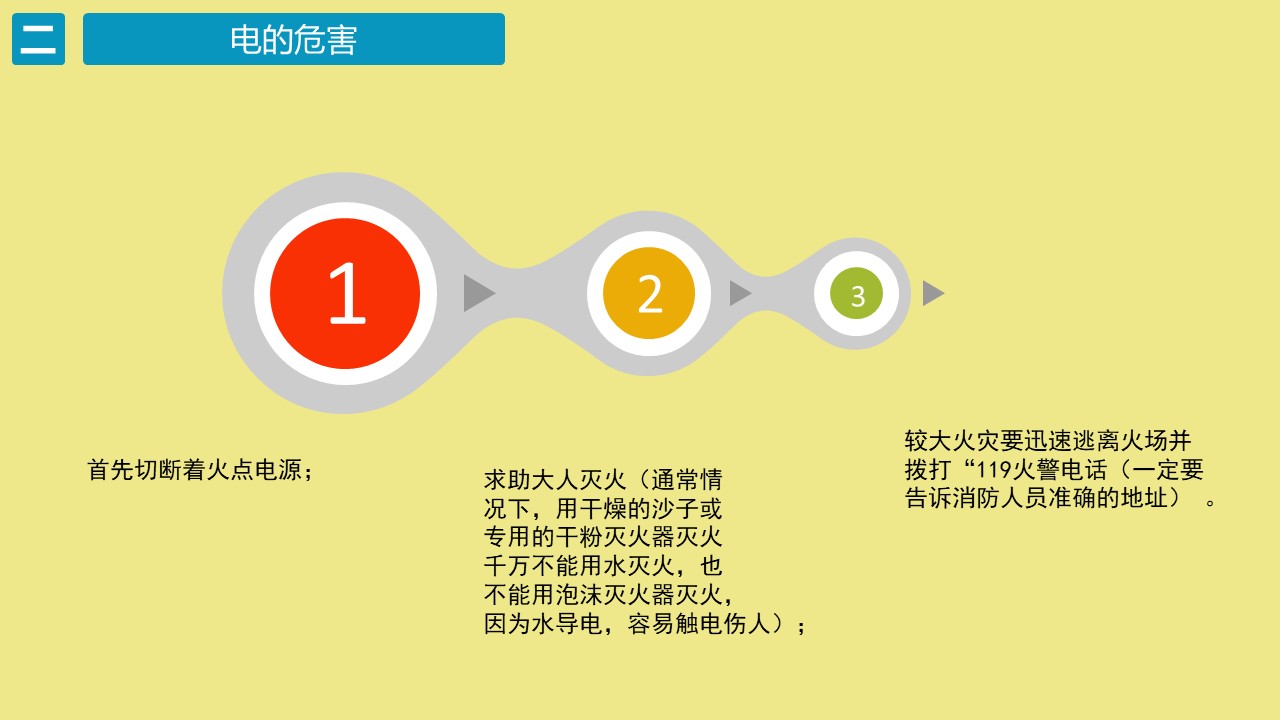 二

电的危害

1

2

3

首先切断着火点电源；

求助大人灭火（通常情况下，用干燥的沙子或专用的干粉灭火器灭火千万不能用水灭火，也不能用泡沫灭火器灭火，因为水导电，容易触电伤人）；

较大火灾要迅速逃离火场并拨打“119火警电话（一定要告诉消防人员准确的地址） 。